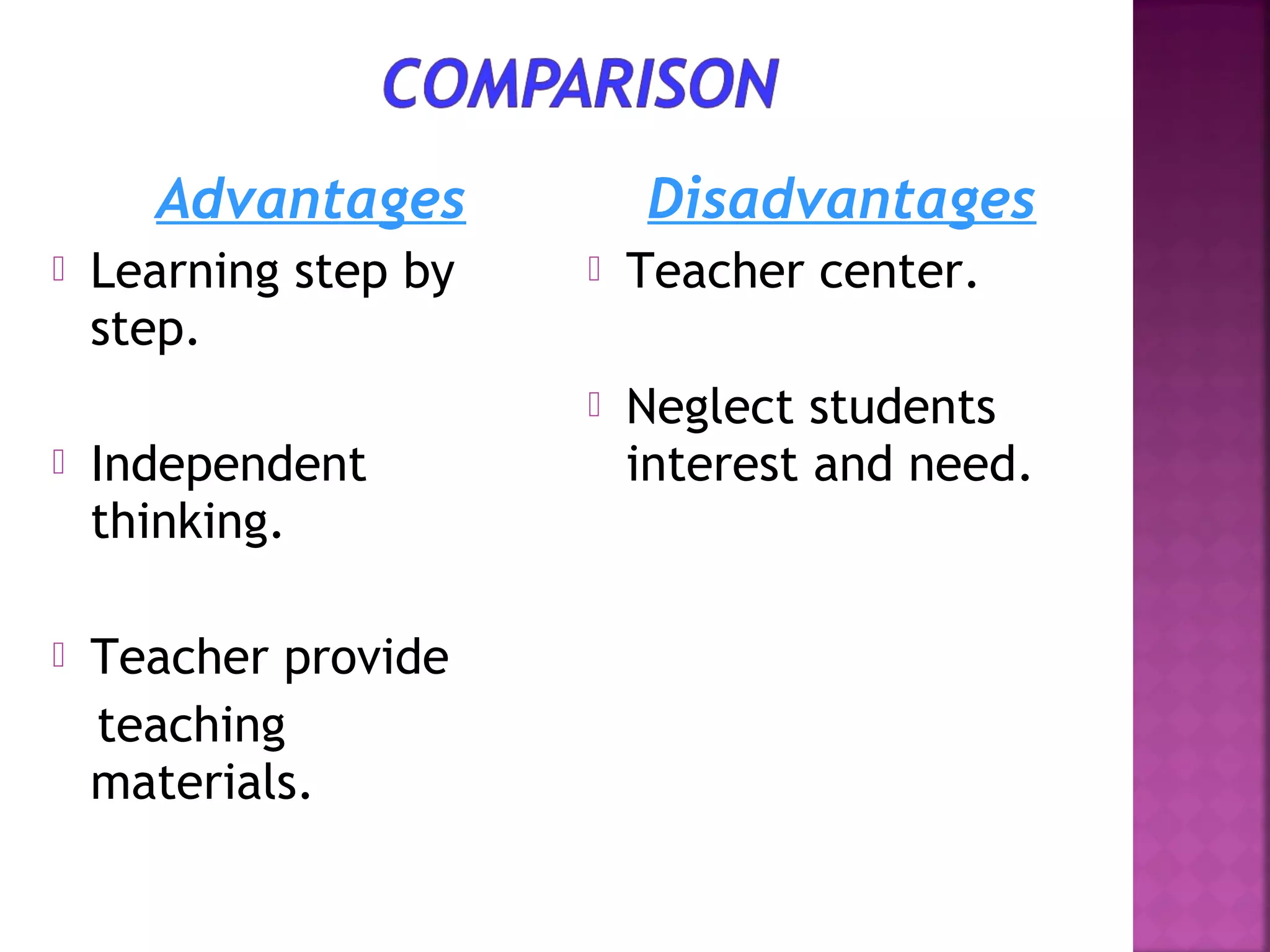 COMPARISON

Advantages

Learning step by step.

Independent thinking.

Teacher provide teaching materials.

Disadvantages

Teacher center.

Neglect students interest and need.